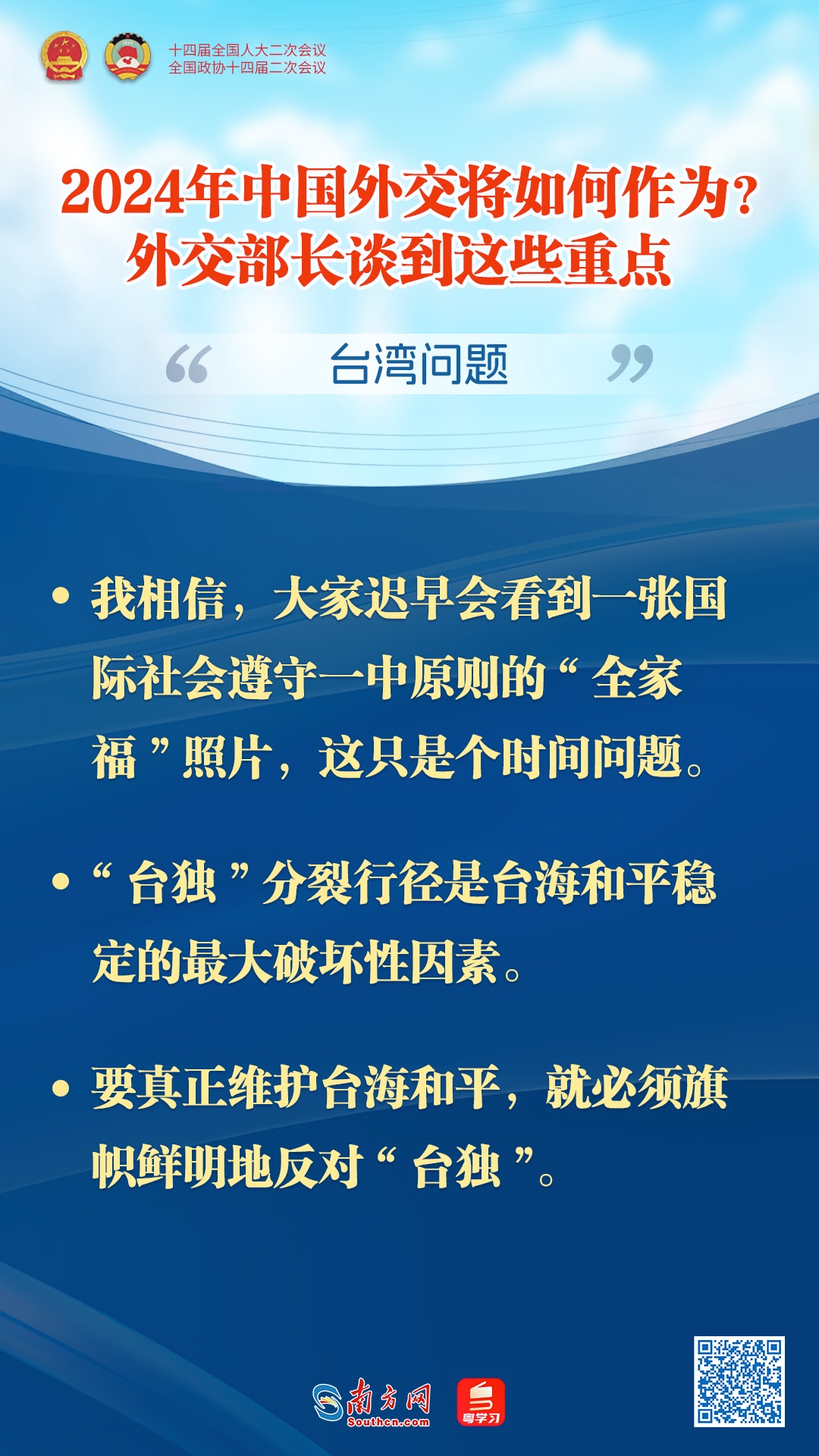 十四届全国人大二次会议
全国政协十四届二次会议

2024年中国外交将如何作为？
外交部长谈到这些重点

“ 台湾问题 ”

• 我相信，大家迟早会看到一张国际社会遵守一中原则的“全家福”照片，这只是个时间问题。

• “台独”分裂行径是台海和平稳定的最大破坏性因素。

• 要真正维护台海和平，就必须旗帜鲜明地反对“台独”。

南方网 Southcn.com 粤学习